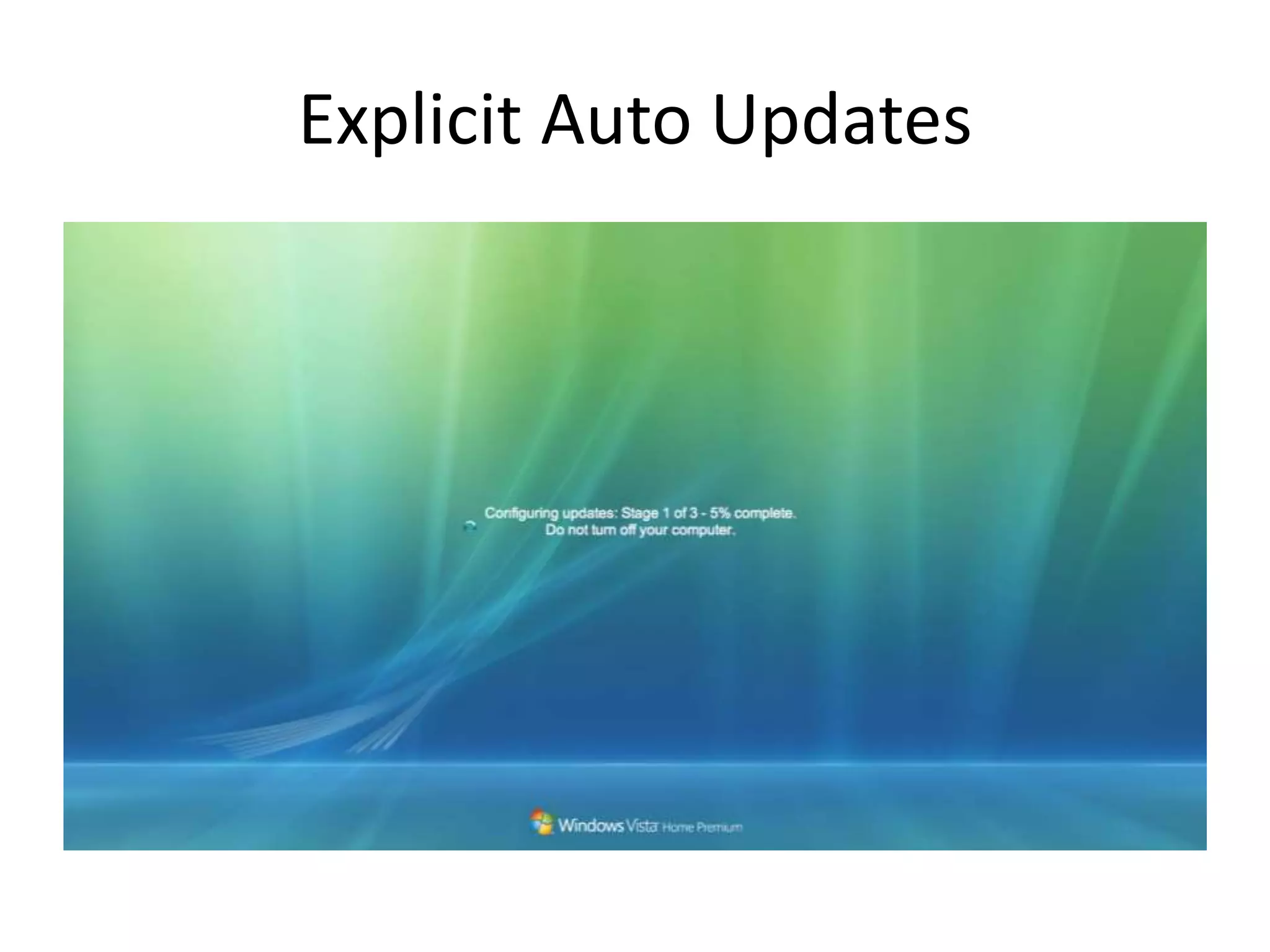 Explicit Auto Updates

Configuring updates: Stage 1 of 3 - 5% complete.
Do not turn off your computer.

Windows Vista Home Premium